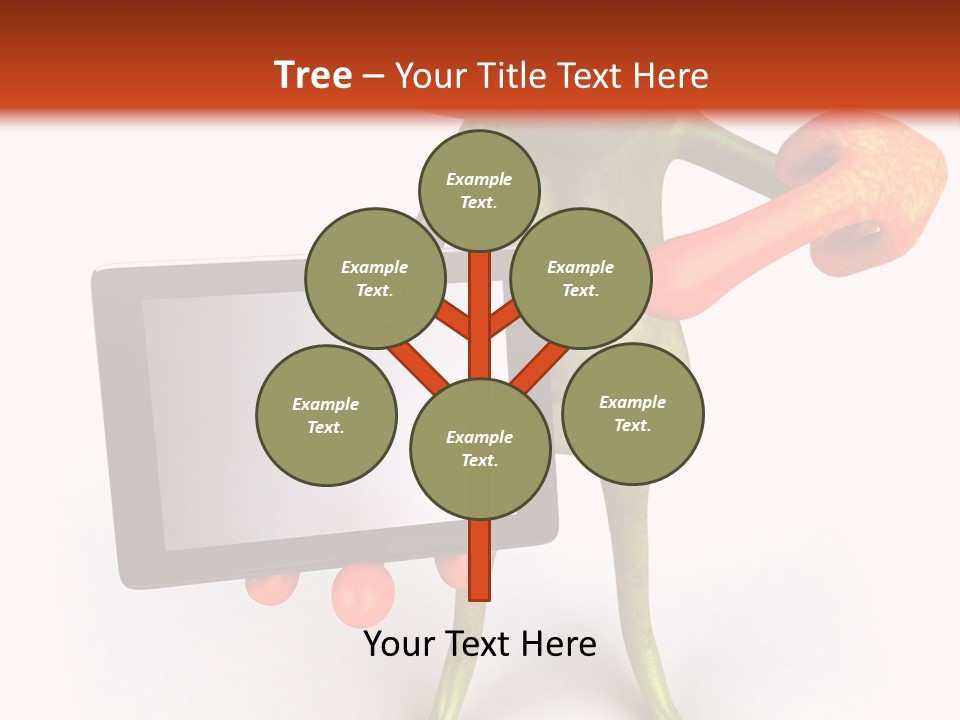 Tree – Your Title Text Here

Example Text.

Example Text.

Example Text.

Example Text.

Example Text.

Example Text.

Your Text Here